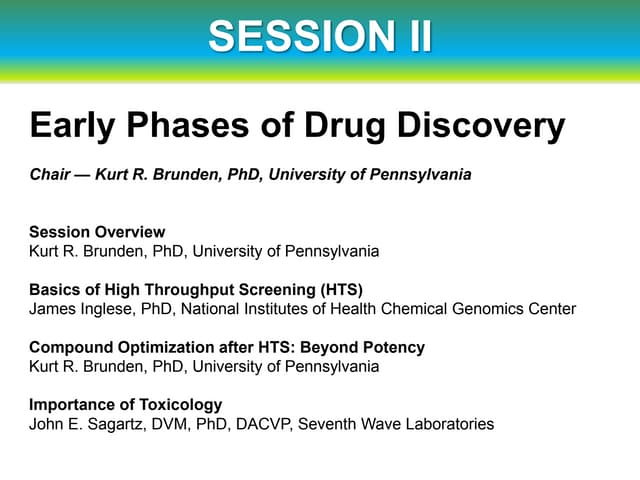 SESSION II

Early Phases of Drug Discovery

Chair — Kurt R. Brunden, PhD, University of Pennsylvania

Session Overview
Kurt R. Brunden, PhD, University of Pennsylvania

Basics of High Throughput Screening (HTS)
James Inglese, PhD, National Institutes of Health Chemical Genomics Center

Compound Optimization after HTS: Beyond Potency
Kurt R. Brunden, PhD, University of Pennsylvania

Importance of Toxicology
John E. Sagartz, DVM, PhD, DACVP, Seventh Wave Laboratories